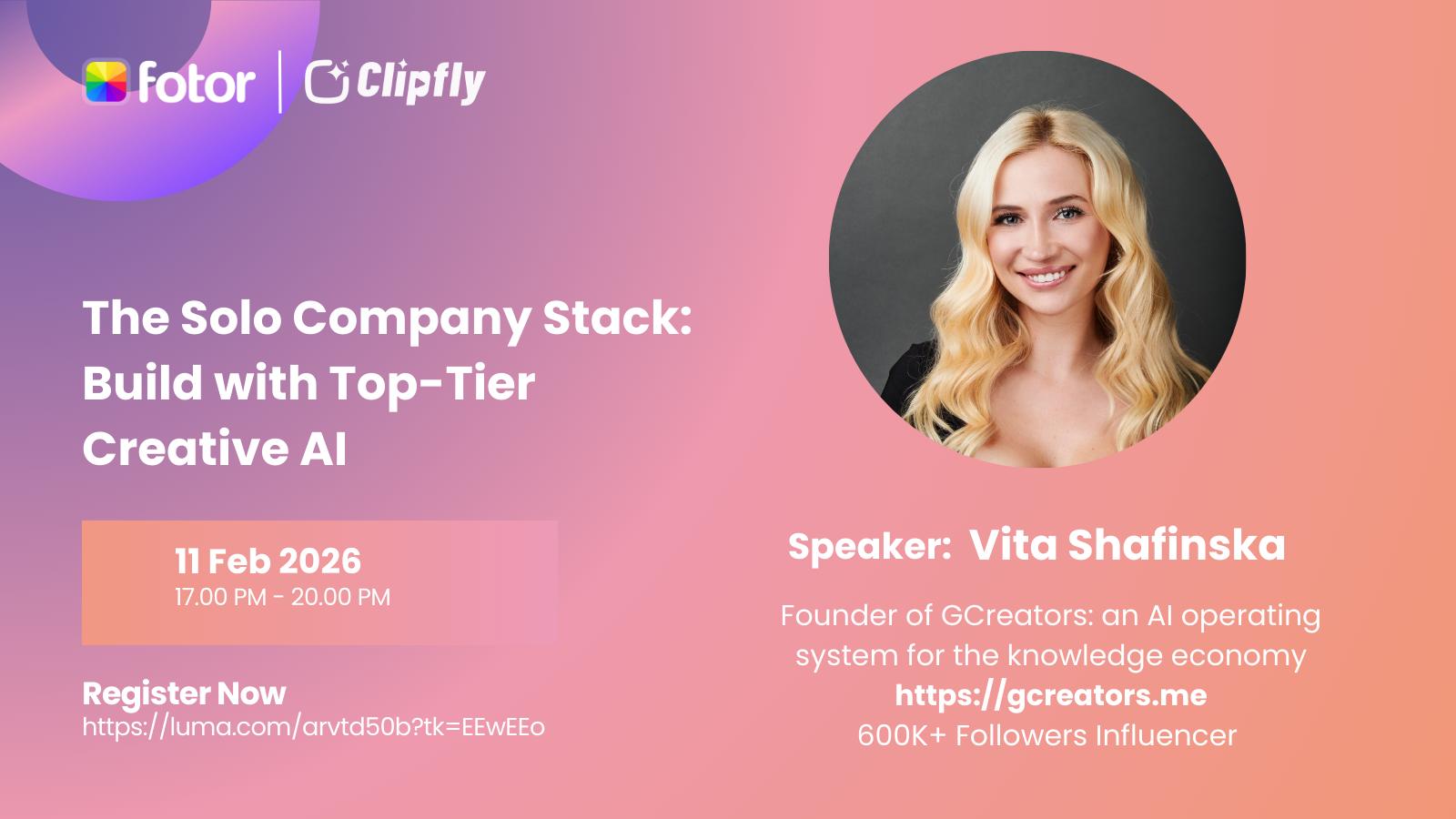 fotor | Clipfly

The Solo Company Stack: Build with Top-Tier Creative AI

11 Feb 2026
17.00 PM - 20.00 PM

Register Now
https://luma.com/arvtd50b?tk=EEwEEo

Speaker: Vita Shafinska

Founder of GCreators: an AI operating system for the knowledge economy
https://gcreators.me
600K+ Followers Influencer